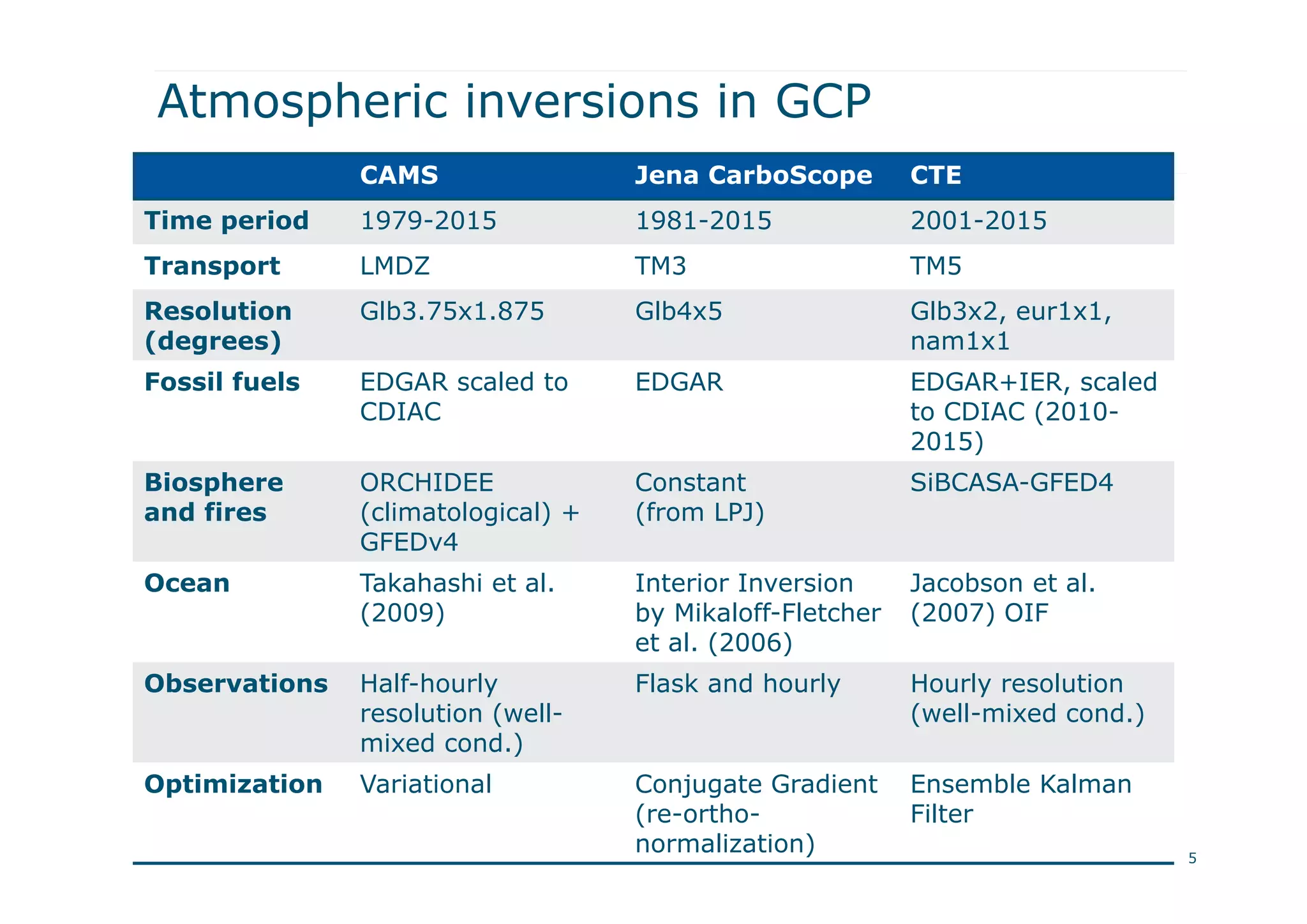 Atmospheric inversions in GCP

| | CAMS | Jena CarboScope | CTE |
|---|---|---|---|
| Time period | 1979-2015 | 1981-2015 | 2001-2015 |
| Transport | LMDZ | TM3 | TM5 |
| Resolution (degrees) | Glb3.75x1.875 | Glb4x5 | Glb3x2, eur1x1, nam1x1 |
| Fossil fuels | EDGAR scaled to CDIAC | EDGAR | EDGAR+IER, scaled to CDIAC (2010-2015) |
| Biosphere and fires | ORCHIDEE (climatological) + GFEDv4 | Constant (from LPJ) | SiBCASA-GFED4 |
| Ocean | Takahashi et al. (2009) | Interior Inversion by Mikaloff-Fletcher et al. (2006) | Jacobson et al. (2007) OIF |
| Observations | Half-hourly resolution (well-mixed cond.) | Flask and hourly | Hourly resolution (well-mixed cond.) |
| Optimization | Variational | Conjugate Gradient (re-ortho-normalization) | Ensemble Kalman Filter |

5